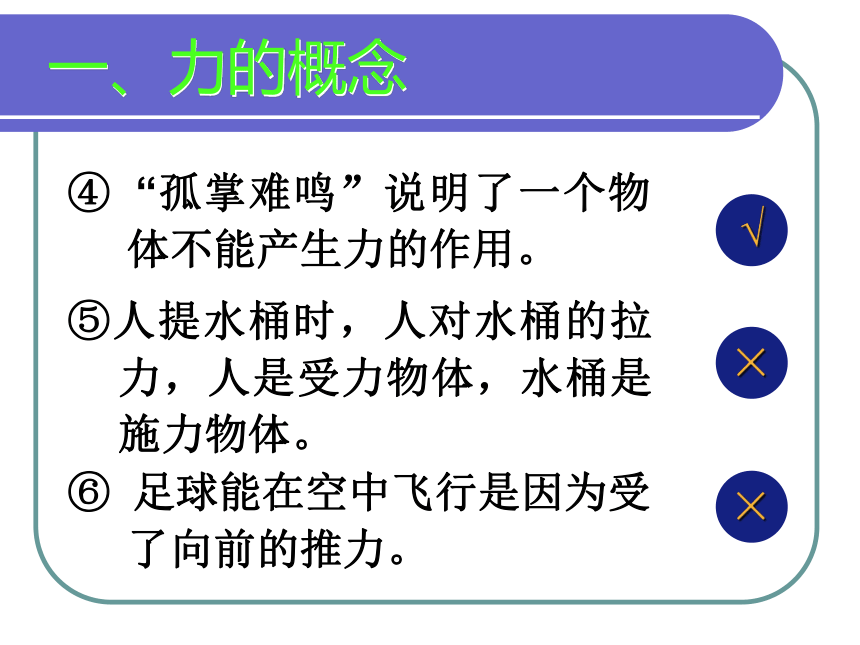 一、力的概念

④ “孤掌难鸣”说明了一个物体不能产生力的作用。

√

⑤人提水桶时，人对水桶的拉力，人是受力物体，水桶是施力物体。

×

⑥ 足球能在空中飞行是因为受了向前的推力。

×